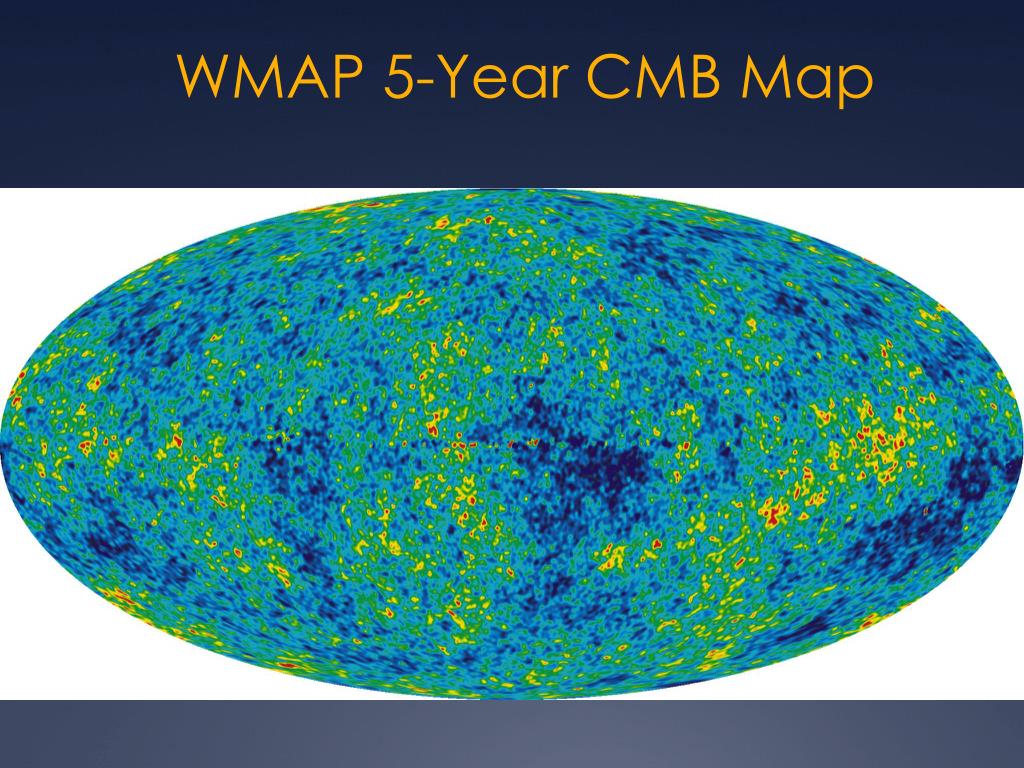 WMAP 5-Year CMB Map